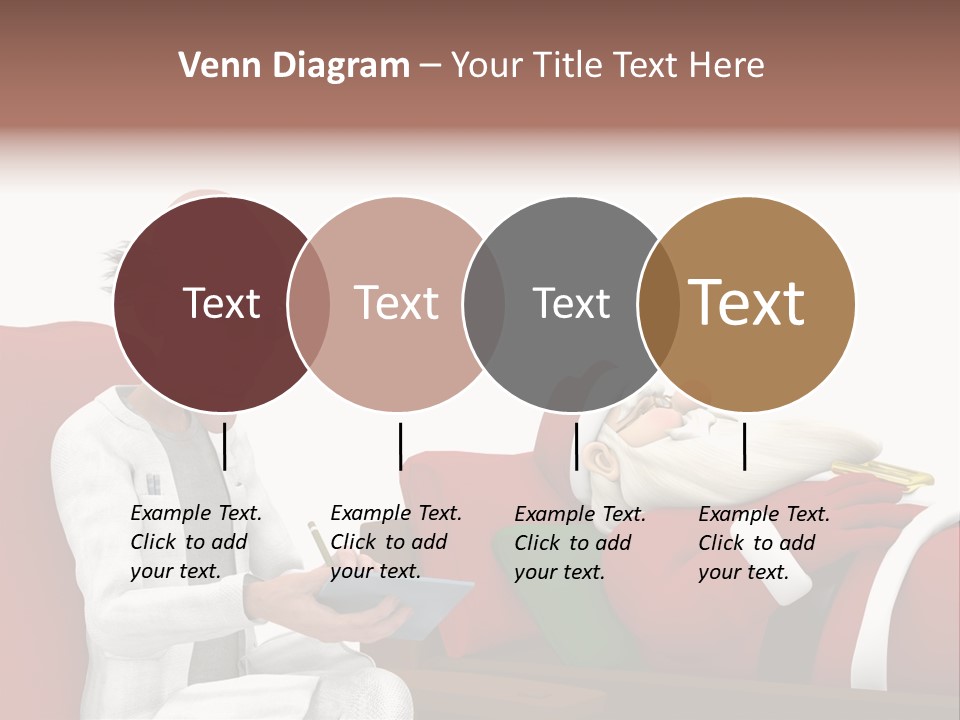 Venn Diagram – Your Title Text Here

Text

Text

Text

Text

Example Text. Click to add your text.

Example Text. Click to add your text.

Example Text. Click to add your text.

Example Text. Click to add your text.